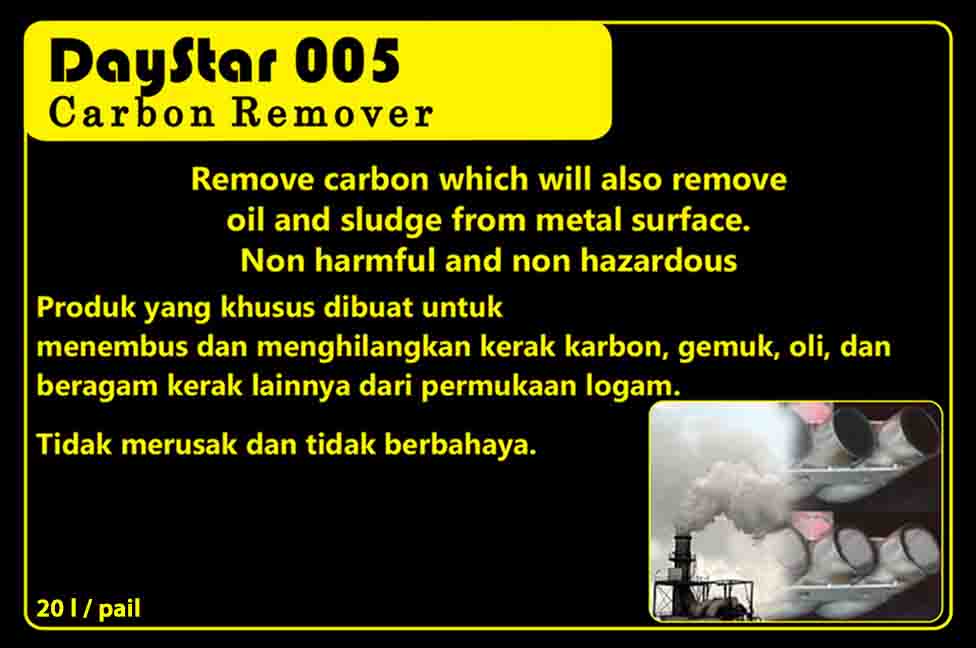 DayStar 005
Carbon Remover

Remove carbon which will also remove oil and sludge from metal surface. Non harmful and non hazardous

Produk yang khusus dibuat untuk menembus dan menghilangkan kerak karbon, gemuk, oli, dan beragam kerak lainnya dari permukaan logam.

Tidak merusak dan tidak berbahaya.

20 l / pail